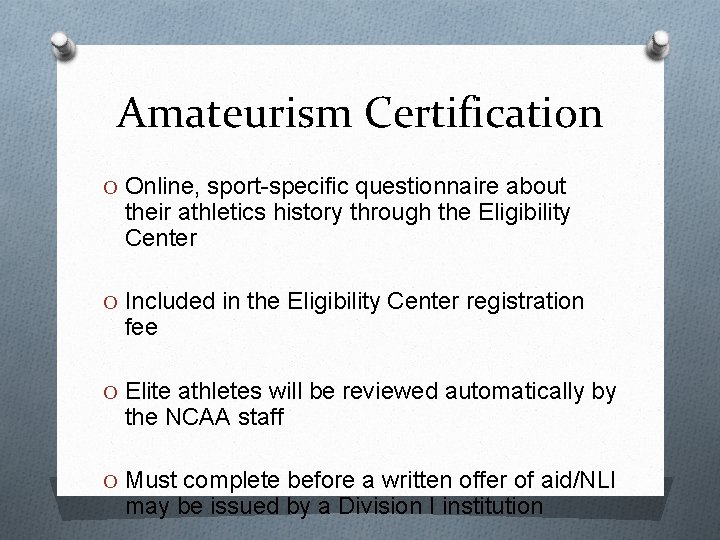 Amateurism Certification

O Online, sport-specific questionnaire about their athletics history through the Eligibility Center

O Included in the Eligibility Center registration fee

O Elite athletes will be reviewed automatically by the NCAA staff

O Must complete before a written offer of aid/NLI may be issued by a Division I institution